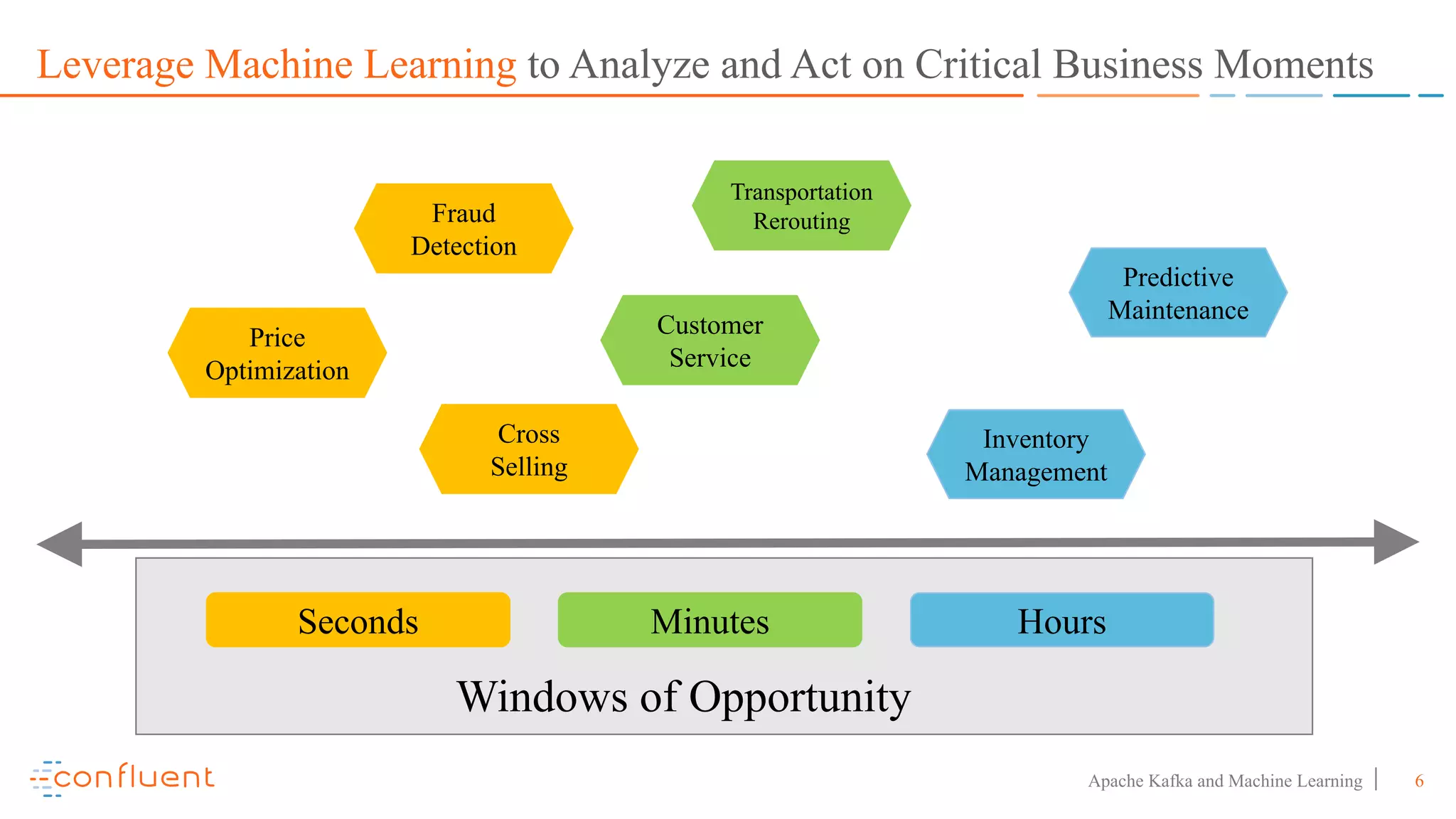 Leverage Machine Learning to Analyze and Act on Critical Business Moments

Fraud Detection

Transportation Rerouting

Predictive Maintenance

Price Optimization

Customer Service

Cross Selling

Inventory Management

Seconds

Minutes

Hours

Windows of Opportunity

confluent

Apache Kafka and Machine Learning | 6